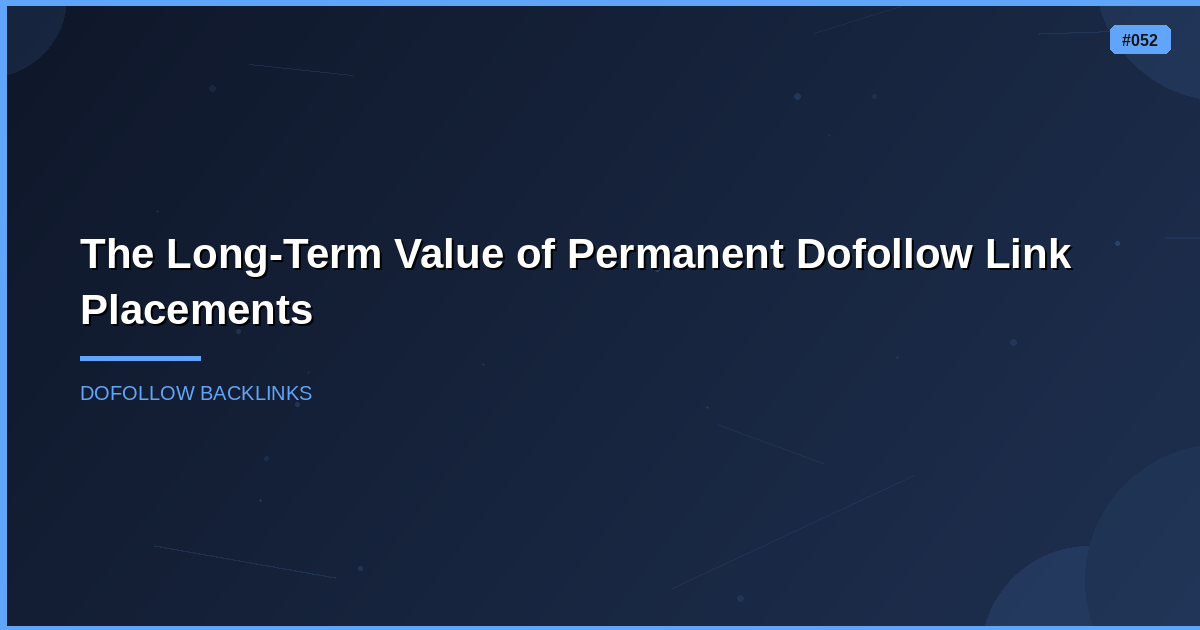 #052

The Long-Term Value of Permanent Dofollow Link Placements

DOFOLLOW BACKLINKS